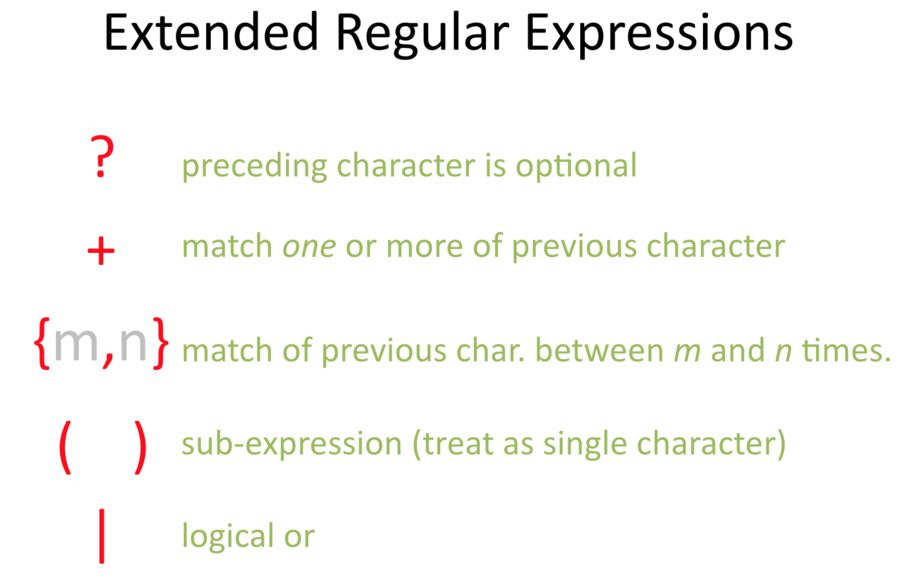 Extended Regular Expressions

? preceding character is optional

+ match one or more of previous character

{m,n} match of previous char. between m and n times.

( ) sub-expression (treat as single character)

| logical or